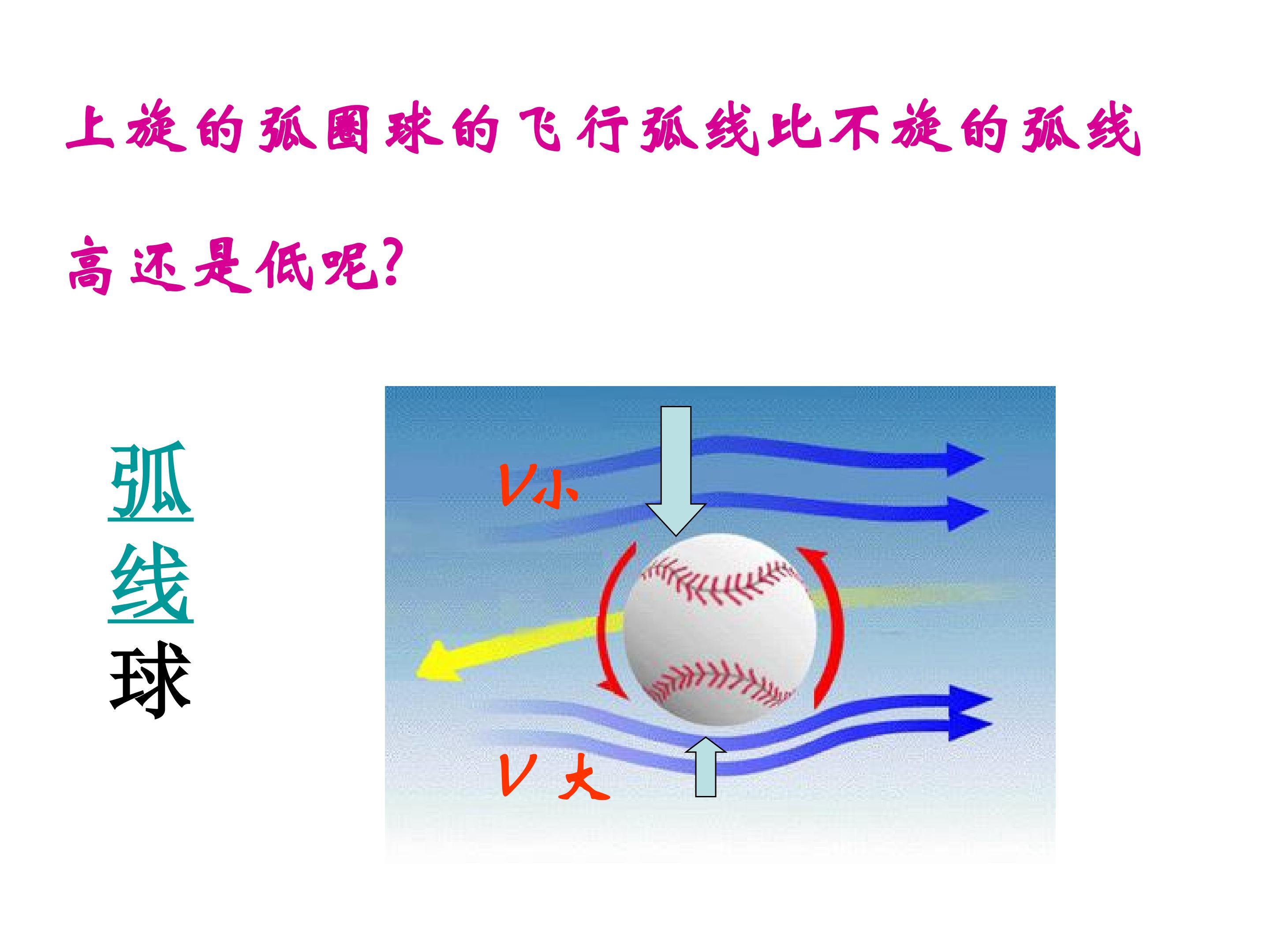 上旋的弧圈球的飞行弧线比不旋的弧线高还是低呢?

弧线球

V小

V 大